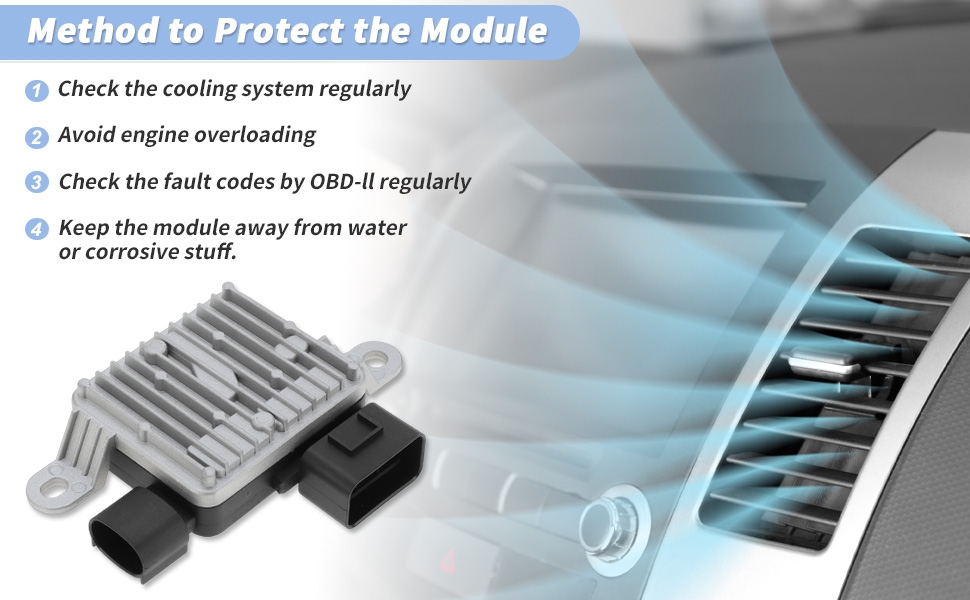 Method to Protect the Module

1 Check the cooling system regularly

2 Avoid engine overloading

3 Check the fault codes by OBD-ll regularly

4 Keep the module away from water or corrosive stuff.